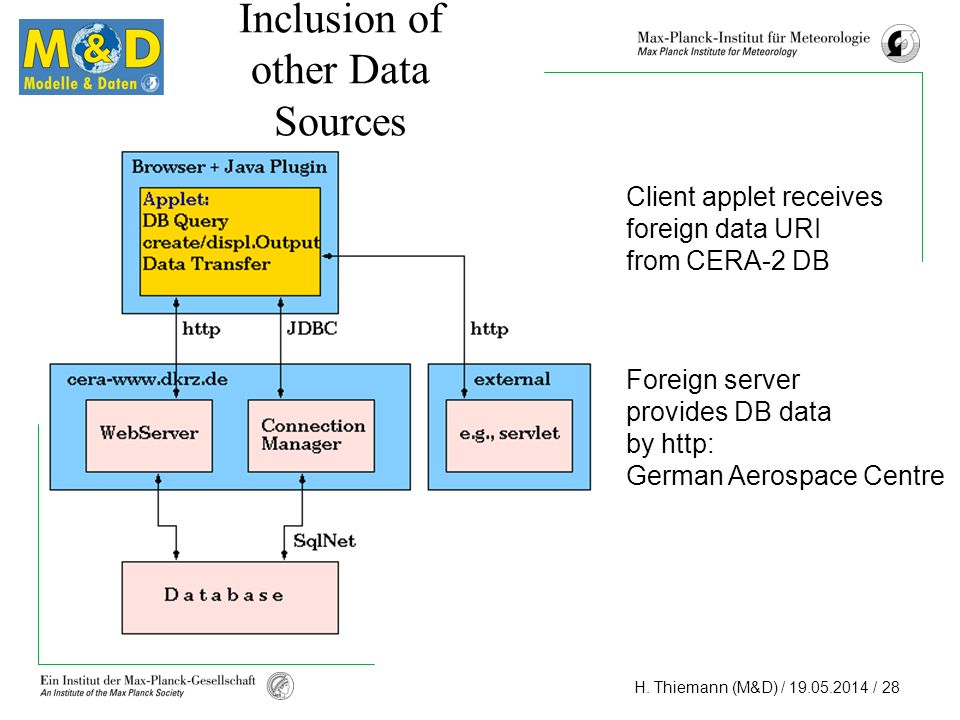 M&D
Modelle & Daten

Inclusion of other Data Sources

Max-Planck-Institut für Meteorologie
Max Planck Institute for Meteorology

Browser + Java Plugin

Applet:
DB Query
create/displ.Output
Data Transfer

http
JDBC
http

cera-www.dkrz.de

WebServer

Connection Manager

external

e.g., servlet

SqlNet

Database

Client applet receives foreign data URI from CERA-2 DB

Foreign server provides DB data by http: German Aerospace Centre

Ein Institut der Max-Planck-Gesellschaft
An Institute of the Max Planck Society

H. Thiemann (M&D) / 19.05.2014 / 28